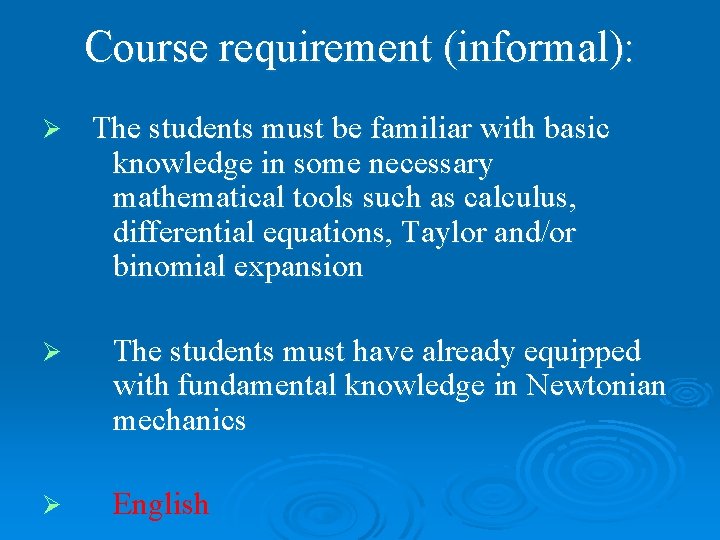 Course requirement (informal):

➢ The students must be familiar with basic knowledge in some necessary mathematical tools such as calculus, differential equations, Taylor and/or binomial expansion

➢ The students must have already equipped with fundamental knowledge in Newtonian mechanics

➢ English